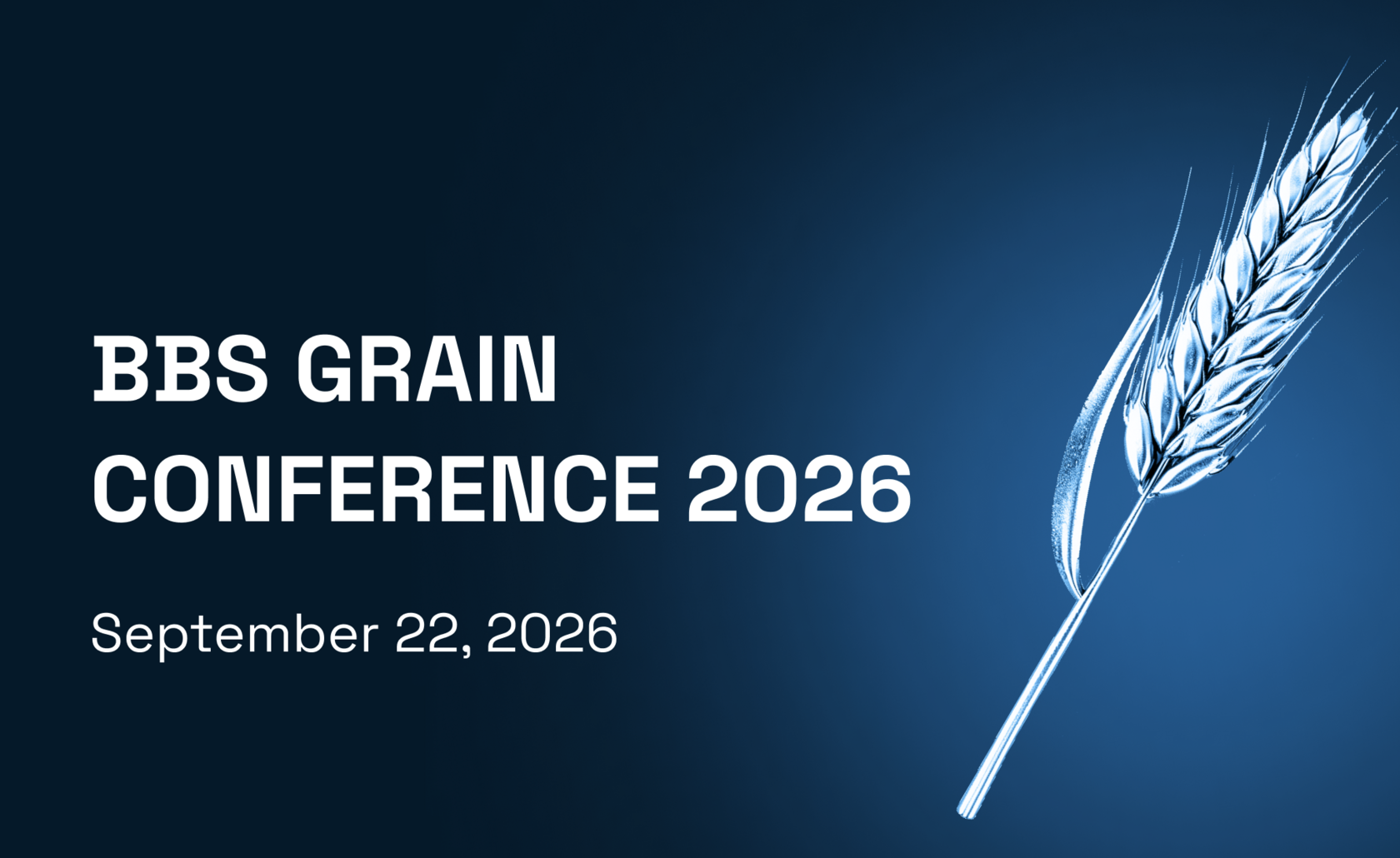 BBS GRAIN CONFERENCE 2026

September 22, 2026